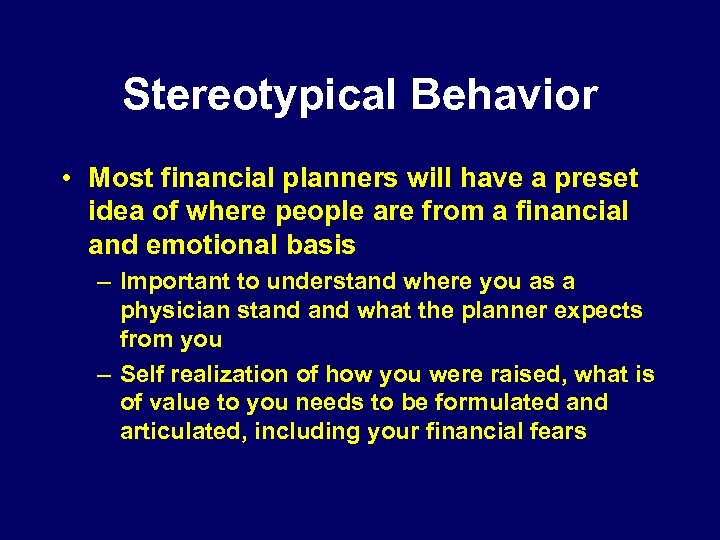 Stereotypical Behavior

• Most financial planners will have a preset idea of where people are from a financial and emotional basis

– Important to understand where you as a physician stand and what the planner expects from you

– Self realization of how you were raised, what is of value to you needs to be formulated and articulated, including your financial fears